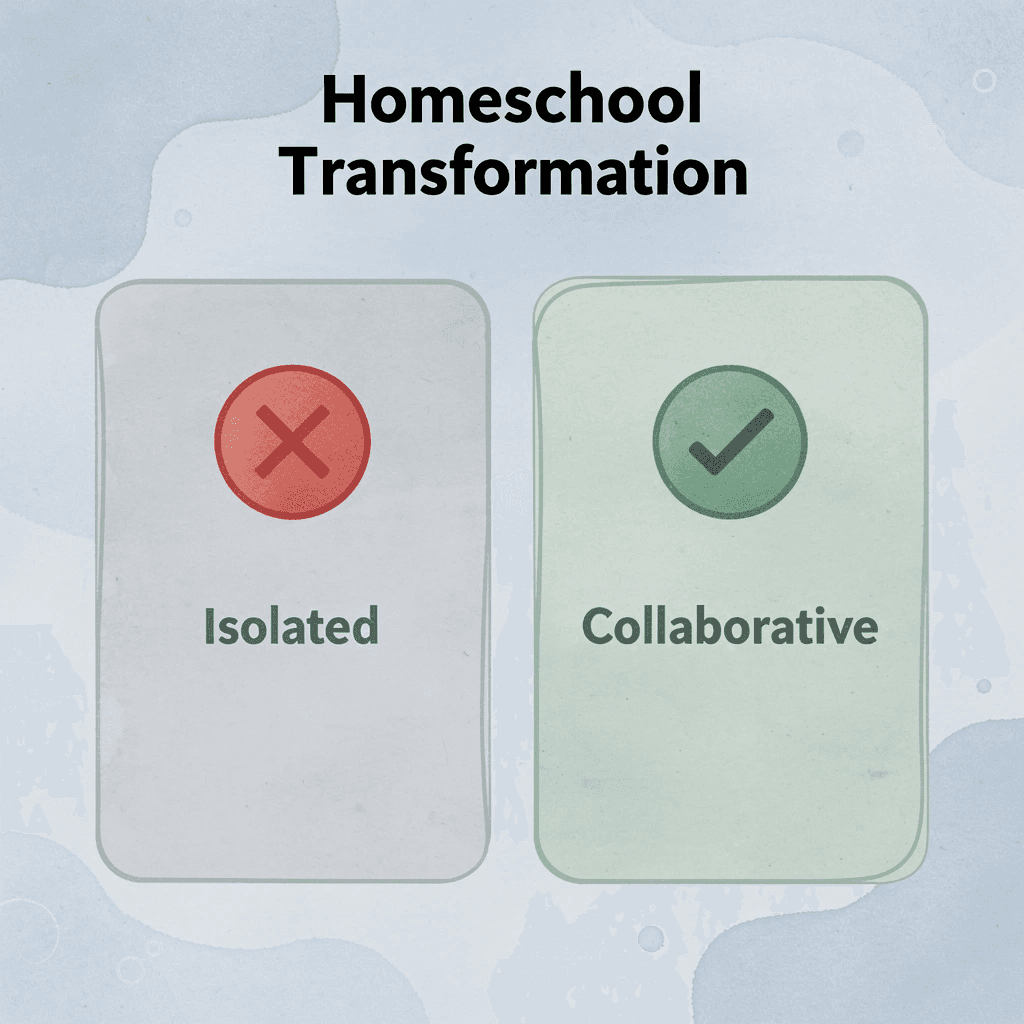 Homeschool Transformation

Isolated

Collaborative